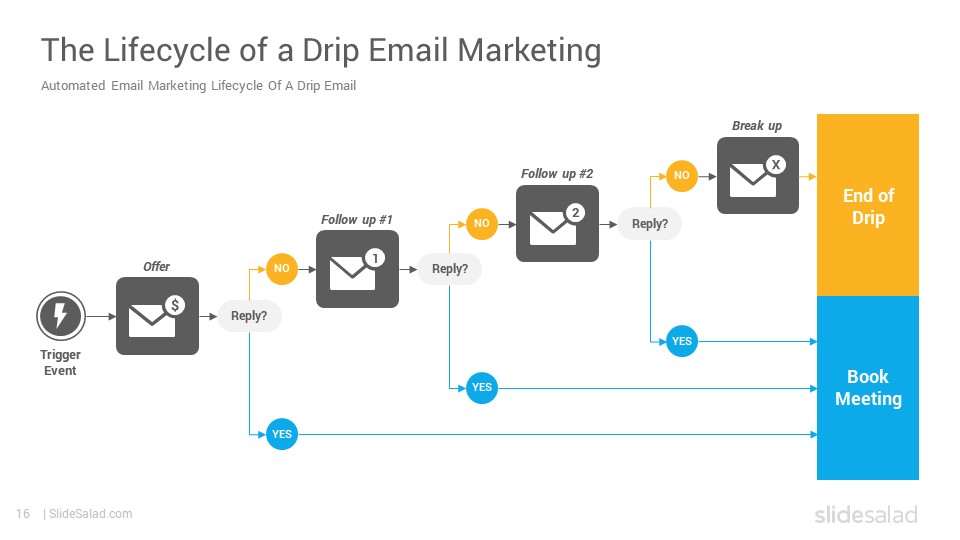 The Lifecycle of a Drip Email Marketing

Automated Email Marketing Lifecycle Of A Drip Email

Trigger Event

Offer

$

Reply?

NO

YES

Follow up #1

1

Reply?

NO

YES

Follow up #2

2

Reply?

NO

YES

Break up

X

End of Drip

Book Meeting

16 | SlideSalad.com

slidesalad